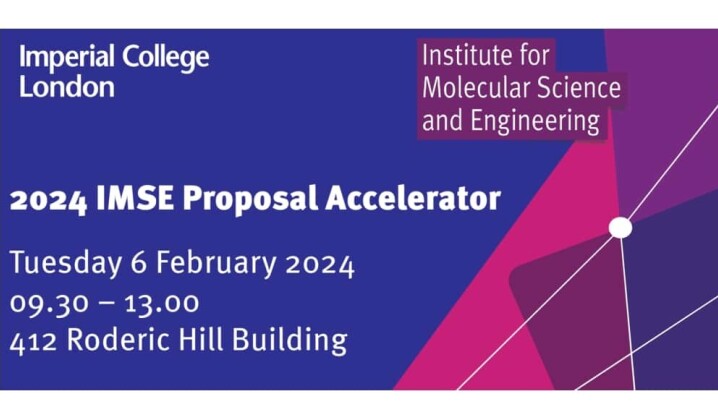 Imperial College London

Institute for Molecular Science and Engineering

2024 IMSE Proposal Accelerator

Tuesday 6 February 2024
09.30 – 13.00
412 Roderic Hill Building